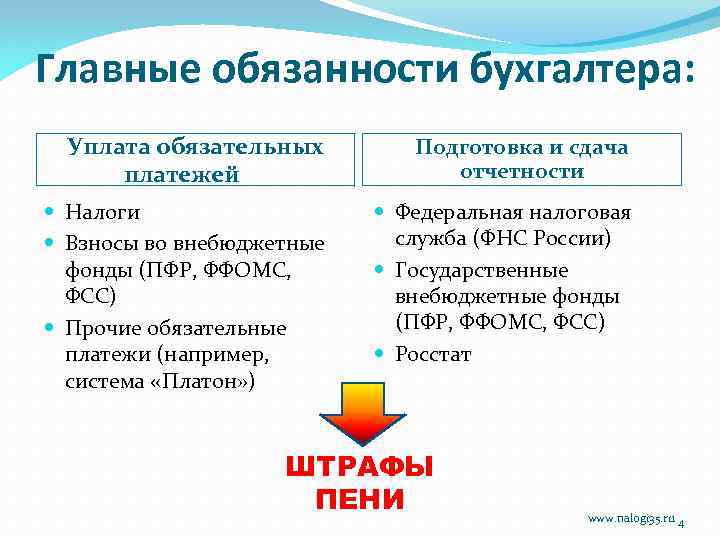 Главные обязанности бухгалтера:

Уплата обязательных платежей

- Налоги
- Взносы во внебюджетные фонды (ПФР, ФФОМС, ФСС)
- Прочие обязательные платежи (например, система «Платон»)

Подготовка и сдача отчетности

- Федеральная налоговая служба (ФНС России)
- Государственные внебюджетные фонды (ПФР, ФФОМС, ФСС)
- Росстат

ШТРАФЫ
ПЕНИ

www.nalogi35.ru 4